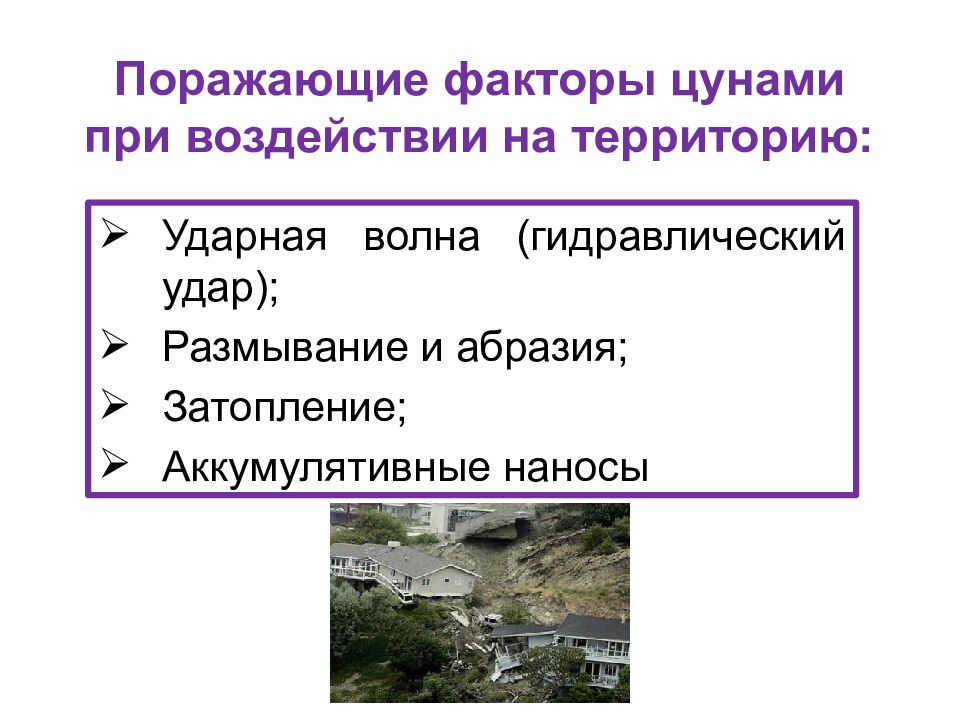 Поражающие факторы цунами при воздействии на территорию:

➢ Ударная волна (гидравлический удар);
➢ Размывание и абразия;
➢ Затопление;
➢ Аккумулятивные наносы